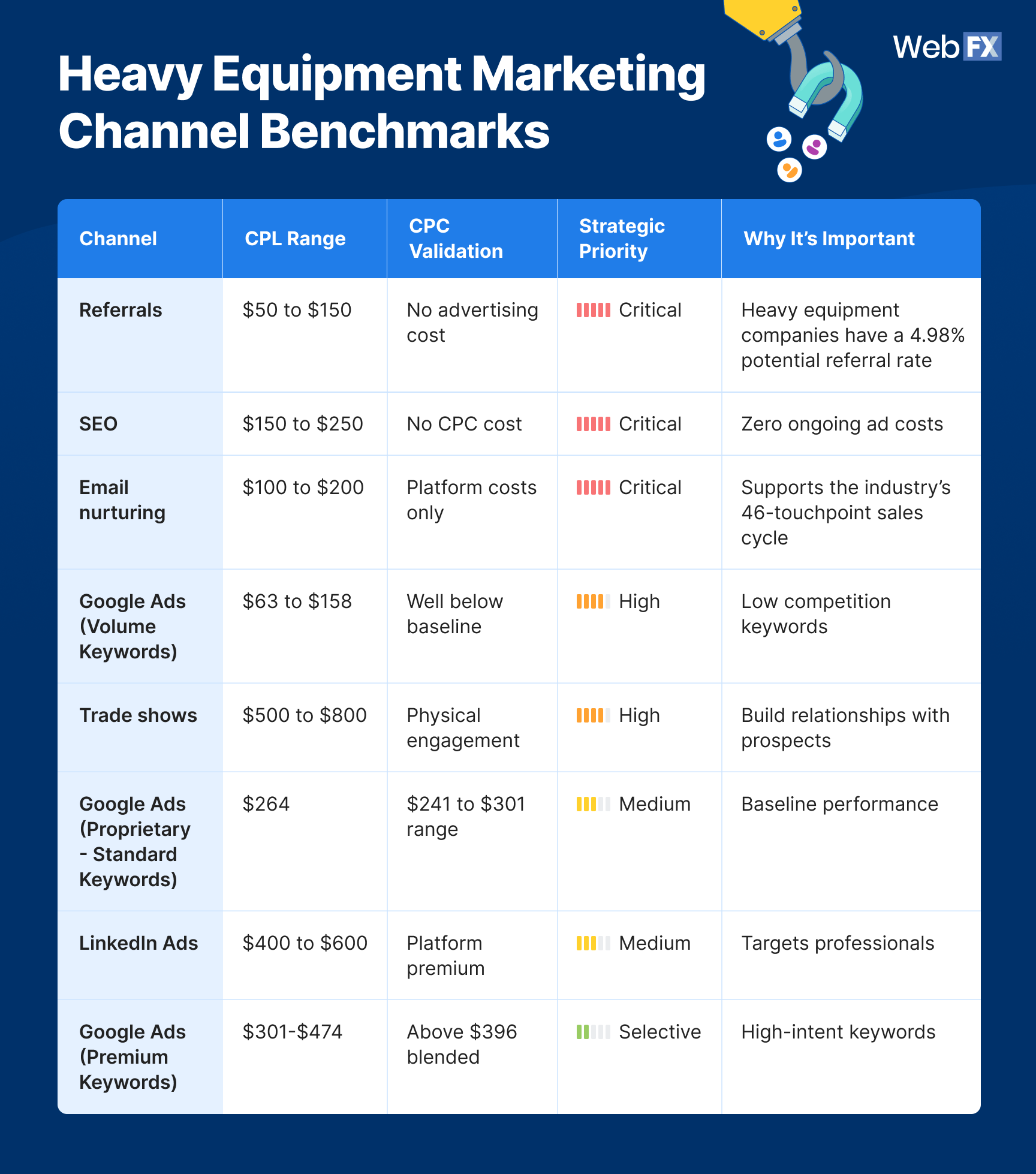 Heavy Equipment Marketing Channel Benchmarks

WebFX

| Channel | CPL Range | CPC Validation | Strategic Priority | Why It's Important |
|---|---|---|---|---|
| Referrals | \$50 to \$150 | No advertising cost | Critical | Heavy equipment companies have a 4.98% potential referral rate |
| SEO | \$150 to \$250 | No CPC cost | Critical | Zero ongoing ad costs |
| Email nurturing | \$100 to \$200 | Platform costs only | Critical | Supports the industry's 46-touchpoint sales cycle |
| Google Ads (Volume Keywords) | \$63 to \$158 | Well below baseline | High | Low competition keywords |
| Trade shows | \$500 to \$800 | Physical engagement | High | Build relationships with prospects |
| Google Ads (Proprietary - Standard Keywords) | \$264 | \$241 to \$301 range | Medium | Baseline performance |
| LinkedIn Ads | \$400 to \$600 | Platform premium | Medium | Targets professionals |
| Google Ads (Premium Keywords) | \$301-\$474 | Above \$396 blended | Selective | High-intent keywords |